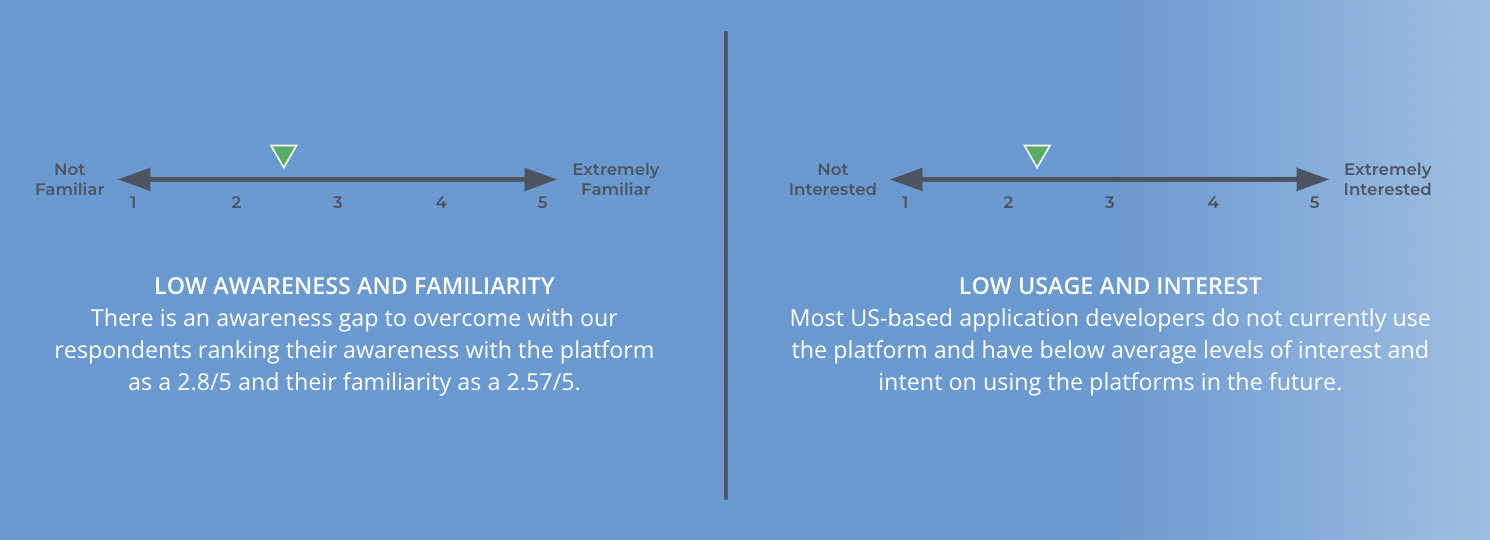 Not Familiar

Extremely Familiar

1 2 3 4 5

LOW AWARENESS AND FAMILIARITY

There is an awareness gap to overcome with our respondents ranking their awareness with the platform as a 2.8/5 and their familiarity as a 2.57/5.

Not Interested

Extremely Interested

1 2 3 4 5

LOW USAGE AND INTEREST

Most US-based application developers do not currently use the platform and have below average levels of interest and intent on using the platforms in the future.